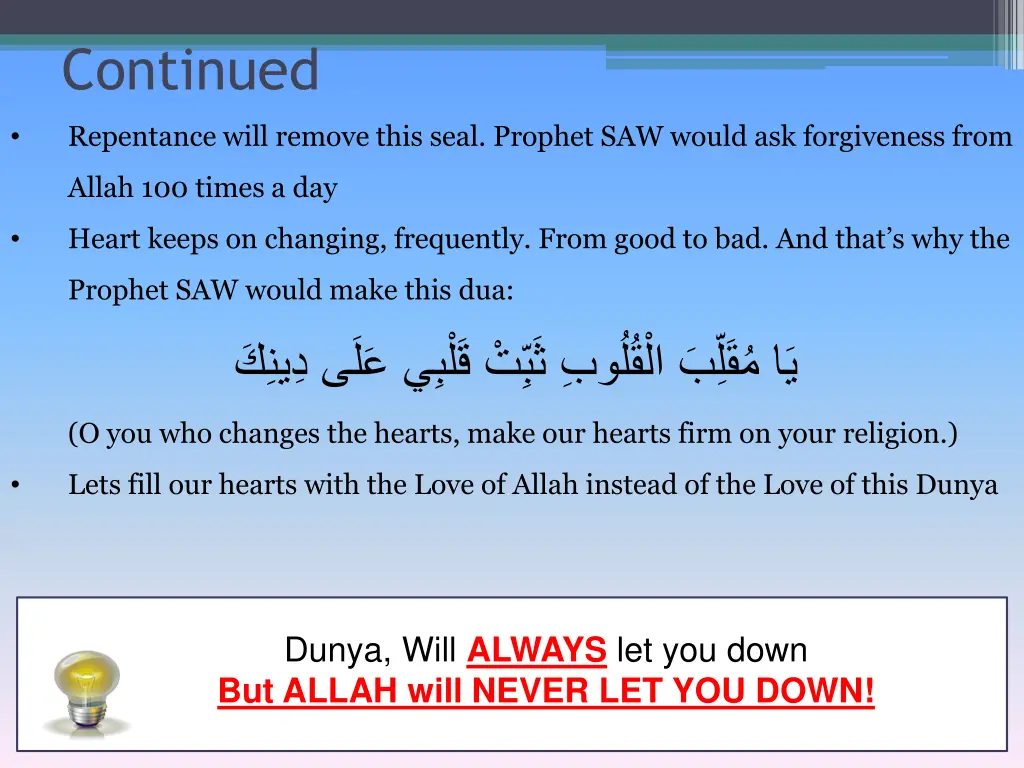 Continued

• Repentance will remove this seal. Prophet SAW would ask forgiveness from Allah 100 times a day

• Heart keeps on changing, frequently. From good to bad. And that's why the Prophet SAW would make this dua:

يَا مُقَلِّبَ الْقُلُوبِ ثَبِّتْ قَلْبِي عَلَى دِينِكَ

(O you who changes the hearts, make our hearts firm on your religion.)

• Lets fill our hearts with the Love of Allah instead of the Love of this Dunya

Dunya, Will ALWAYS let you down
But ALLAH will NEVER LET YOU DOWN!